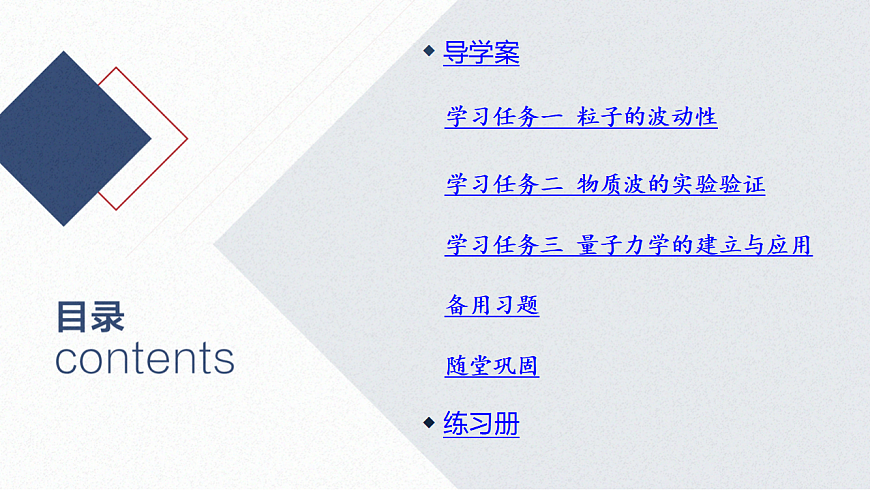 目录
contents

导学案

学习任务一 粒子的波动性

学习任务二 物质波的实验验证

学习任务三 量子力学的建立与应用

备用习题

随堂巩固

练习册